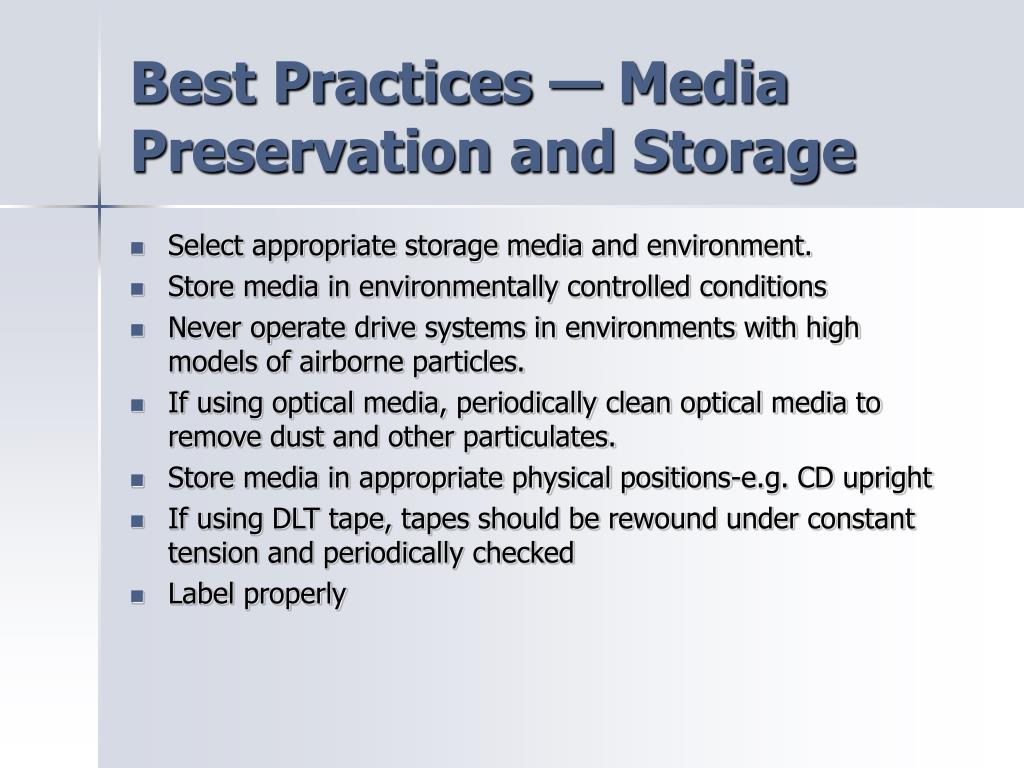 Best Practices — Media Preservation and Storage

- Select appropriate storage media and environment.
- Store media in environmentally controlled conditions
- Never operate drive systems in environments with high models of airborne particles.
- If using optical media, periodically clean optical media to remove dust and other particulates.
- Store media in appropriate physical positions-e.g. CD upright
- If using DLT tape, tapes should be rewound under constant tension and periodically checked
- Label properly